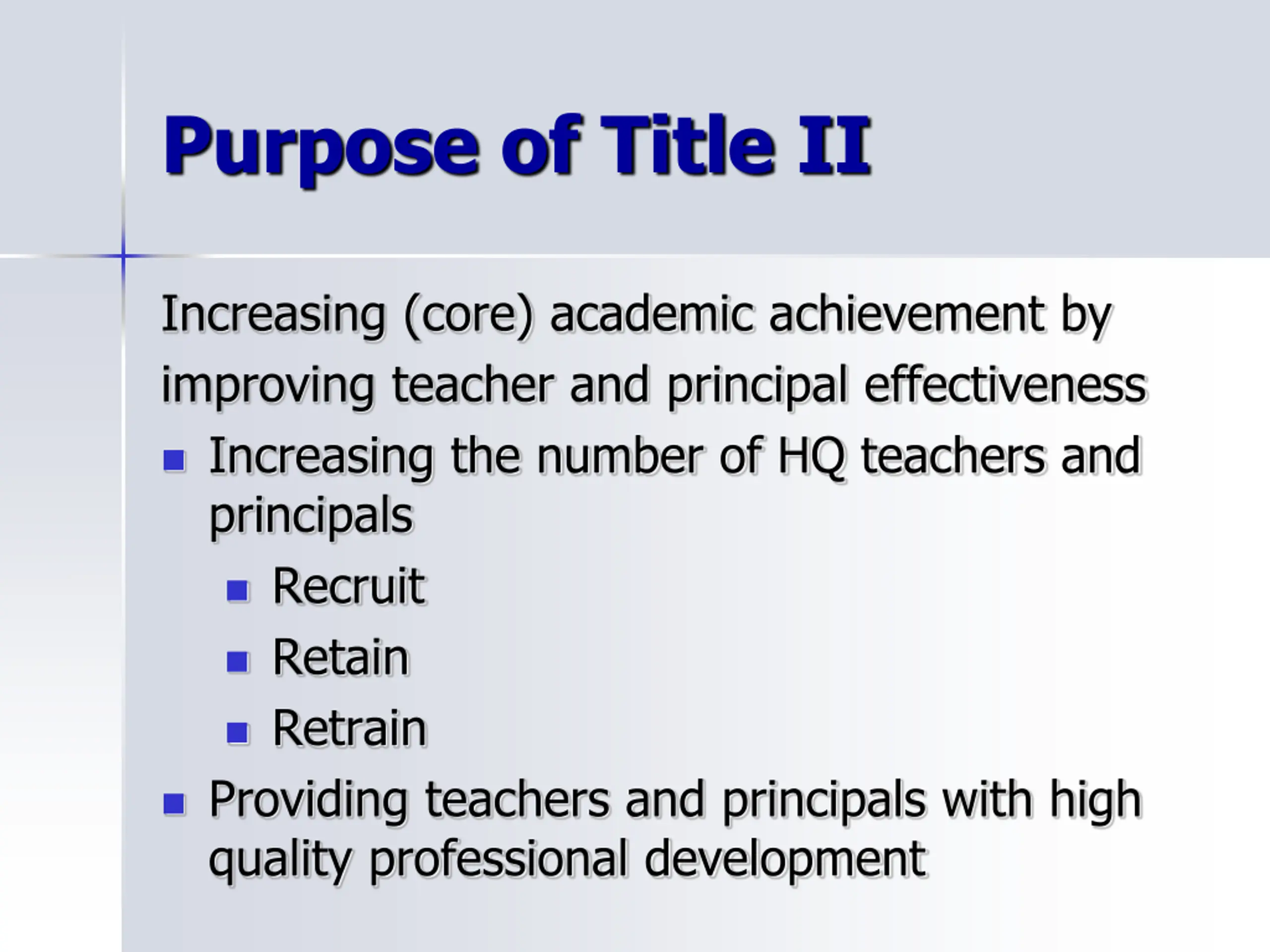 Purpose of Title II

Increasing (core) academic achievement by improving teacher and principal effectiveness

- Increasing the number of HQ teachers and principals
  - Recruit
  - Retain
  - Retrain
- Providing teachers and principals with high quality professional development